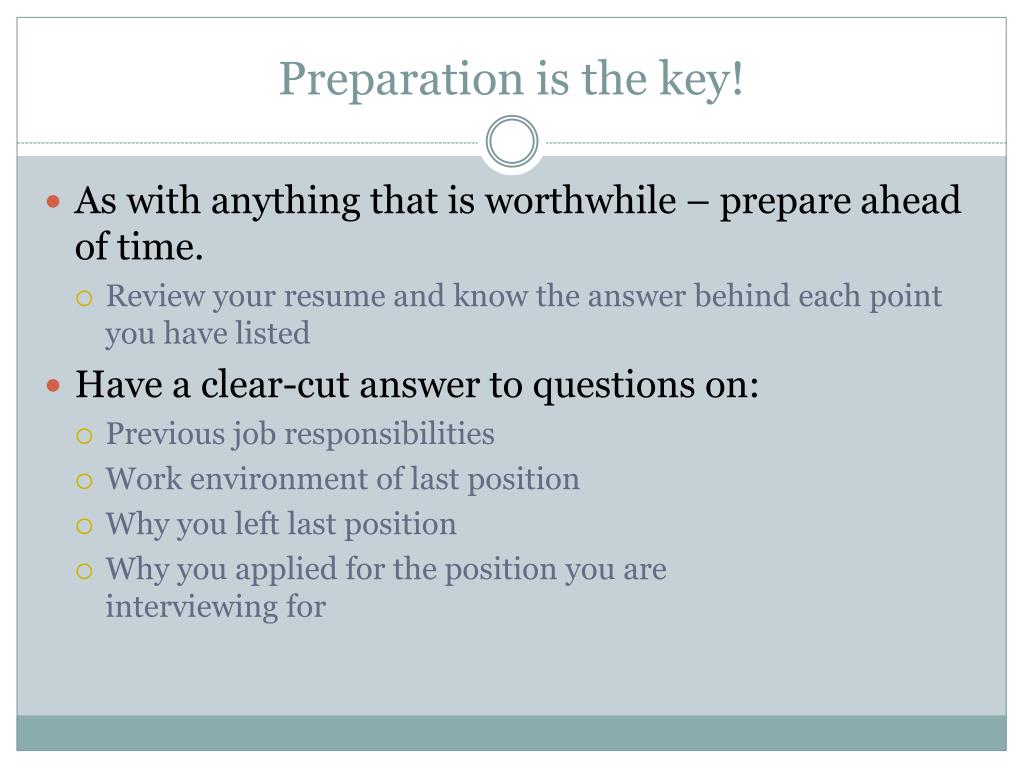 Preparation is the key!

- As with anything that is worthwhile – prepare ahead of time.
  - Review your resume and know the answer behind each point you have listed
- Have a clear-cut answer to questions on:
  - Previous job responsibilities
  - Work environment of last position
  - Why you left last position
  - Why you applied for the position you are interviewing for